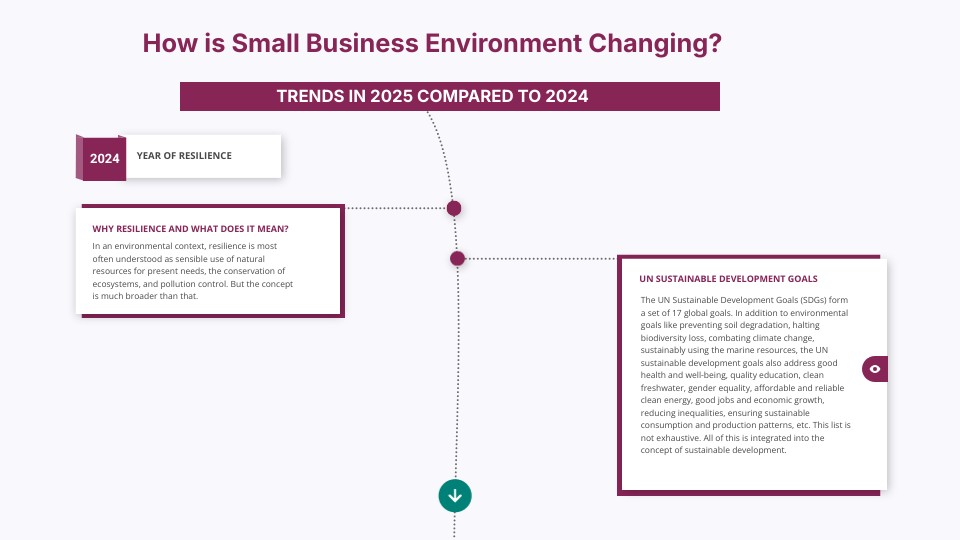 How is Small Business Environment Changing?

TRENDS IN 2025 COMPARED TO 2024

2024 YEAR OF RESILIENCE

WHY RESILIENCE AND WHAT DOES IT MEAN?

In an environmental context, resilience is most often understood as sensible use of natural resources for present needs, the conservation of ecosystems, and pollution control. But the concept is much broader than that.

UN SUSTAINABLE DEVELOPMENT GOALS

The UN Sustainable Development Goals (SDGs) form a set of 17 global goals. In addition to environmental goals like preventing soil degradation, halting biodiversity loss, combating climate change, sustainably using the marine resources, the UN sustainable development goals also address good health and well-being, quality education, clean freshwater, gender equality, affordable and reliable clean energy, good jobs and economic growth, reducing inequalities, ensuring sustainable consumption and production patterns, etc. This list is not exhaustive. All of this is integrated into the concept of sustainable development.